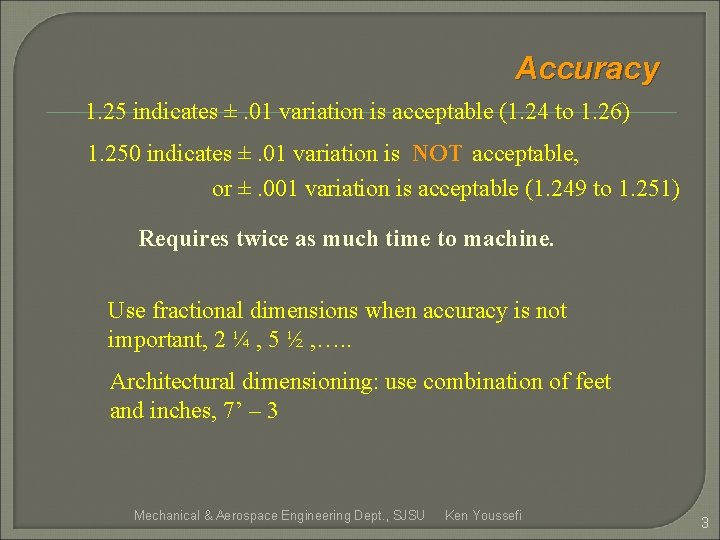 Accuracy

1.25 indicates ± .01 variation is acceptable (1.24 to 1.26)

1.250 indicates ± .01 variation is NOT acceptable, or ± .001 variation is acceptable (1.249 to 1.251)

Requires twice as much time to machine.

Use fractional dimensions when accuracy is not important, 2 ¼ , 5 ½ ,…..

Architectural dimensioning: use combination of feet and inches, 7’ – 3

Mechanical & Aerospace Engineering Dept., SJSU Ken Youssefi

3